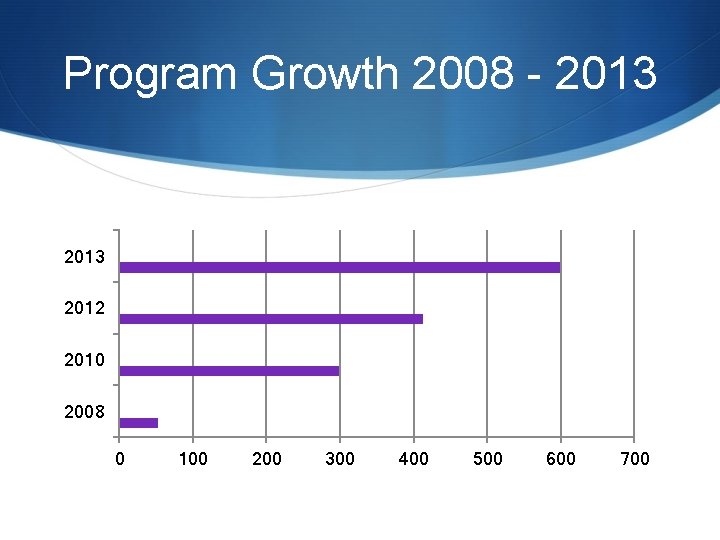 Program Growth 2008 - 2013

2013
2012
2010
2008

0 100 200 300 400 500 600 700